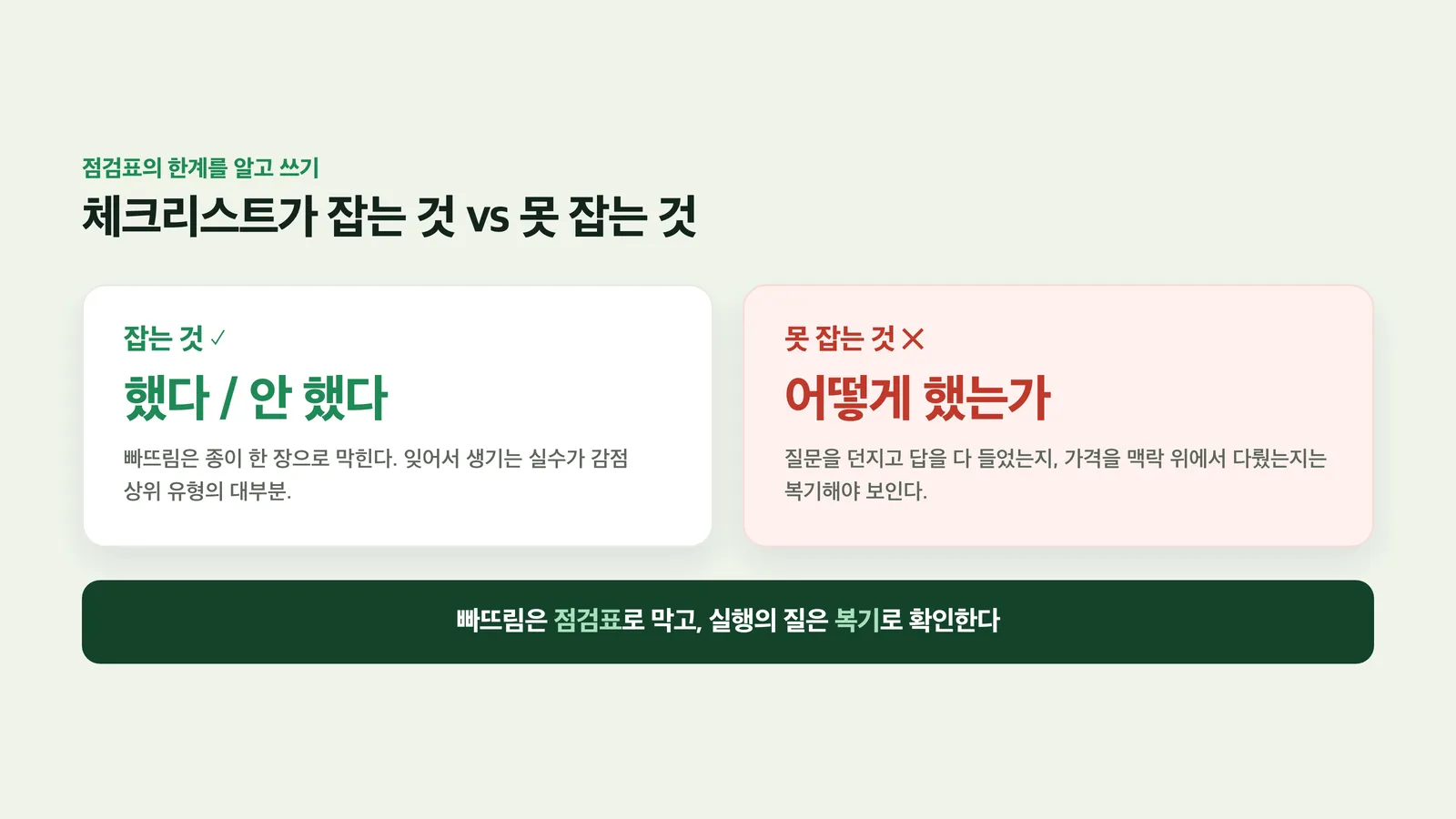 점검표의 한계를 알고 쓰기

체크리스트가 잡는 것 vs 못 잡는 것

잡는 것 ✓

했다 / 안 했다

빠뜨림은 종이 한 장으로 막힌다. 잊어서 생기는 실수가 감점 상위 유형의 대부분.

못 잡는 것 ✕

어떻게 했는가

질문을 던지고 답을 다 들었는지, 가격을 맥락 위에서 다뤘는지는 복기해야 보인다.

빠뜨림은 점검표로 막고, 실행의 질은 복기로 확인한다